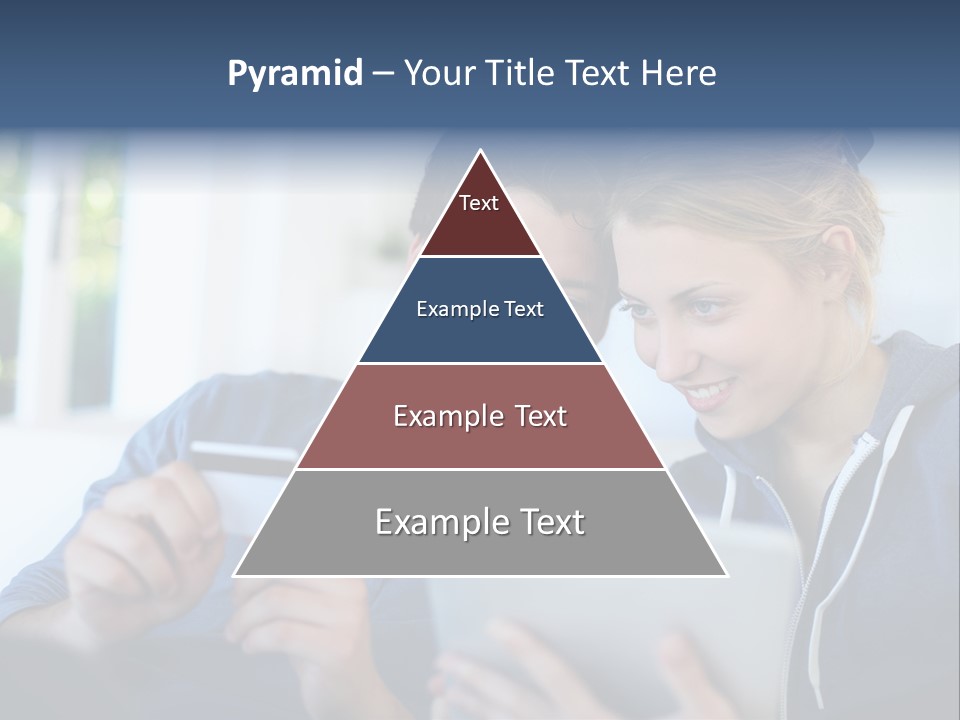 Pyramid – Your Title Text Here

Text

Example Text

Example Text

Example Text